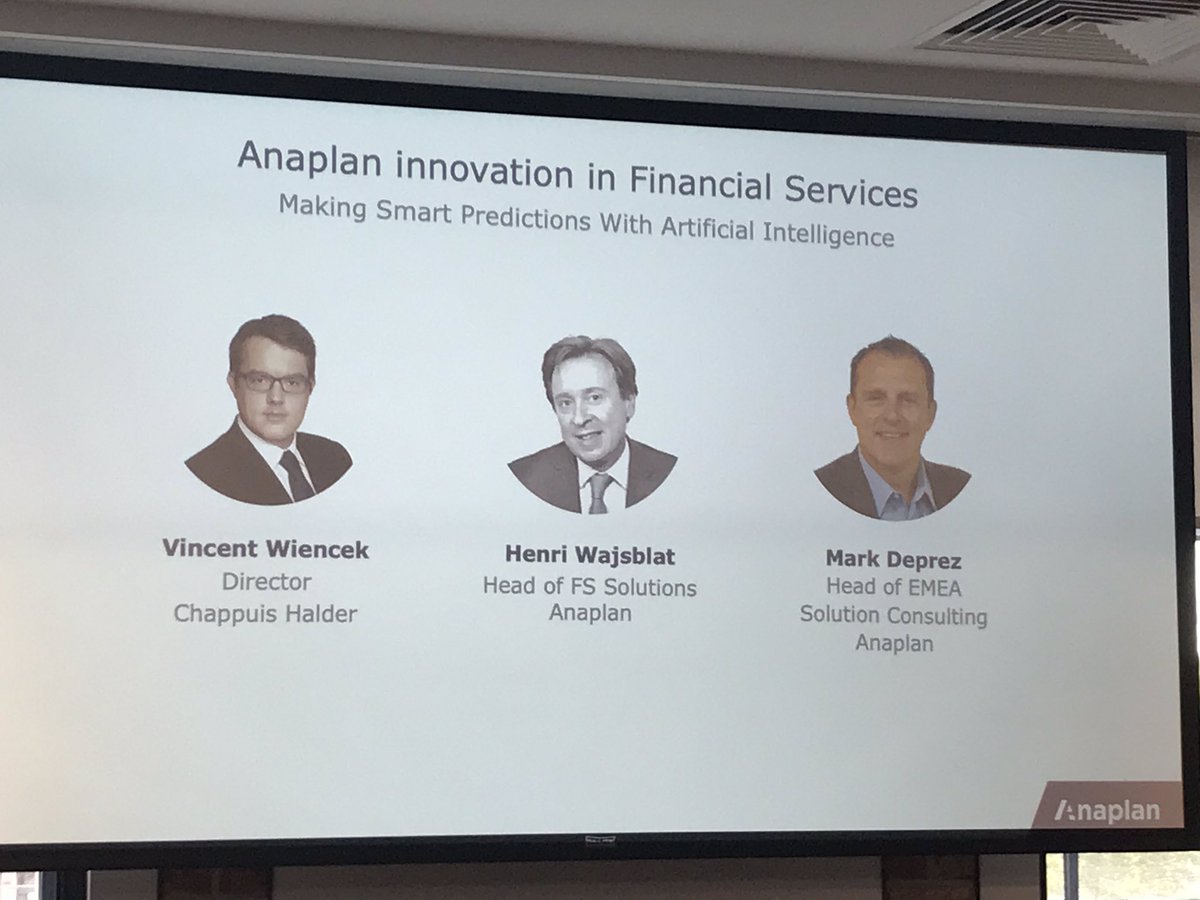 Anaplan innovation in Financial Services
Making Smart Predictions With Artificial Intelligence

Vincent Wiencek
Director
Chappuis Halder

Henri Wajsblat
Head of FS Solutions
Anaplan

Mark Deprez
Head of EMEA
Solution Consulting
Anaplan

Anaplan